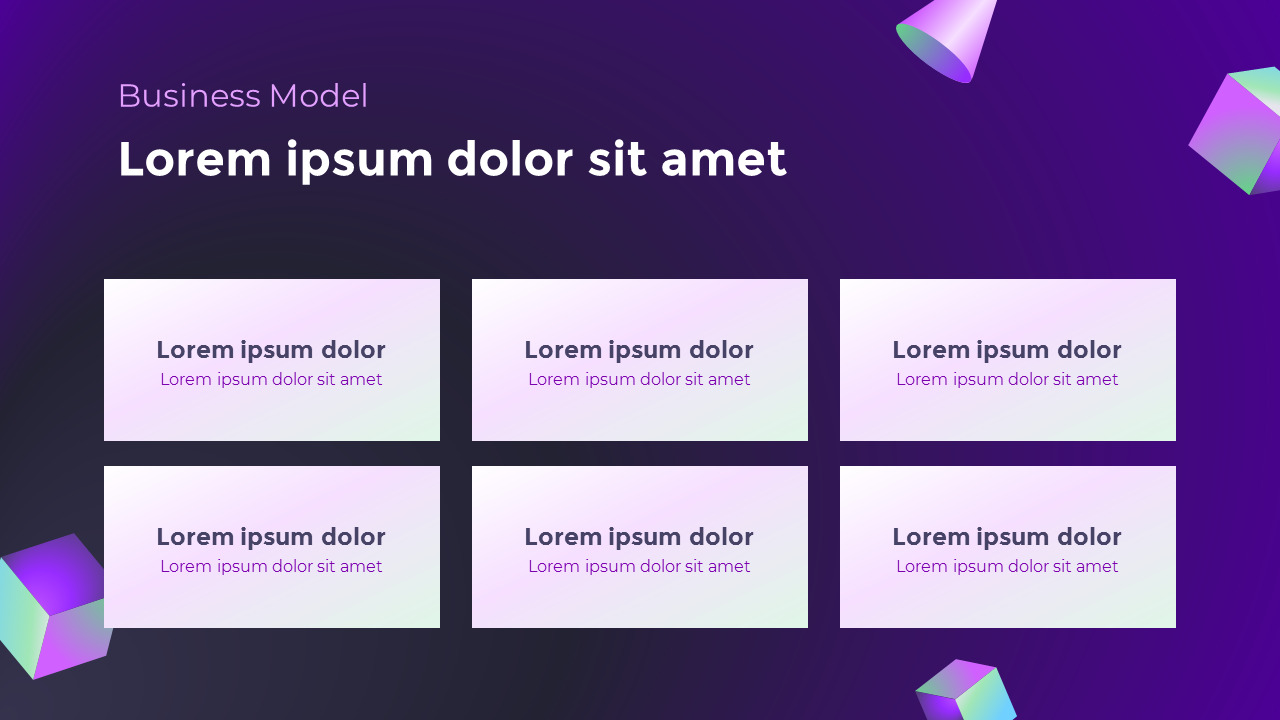 Business Model

Lorem ipsum dolor sit amet

Lorem ipsum dolor
Lorem ipsum dolor sit amet

Lorem ipsum dolor
Lorem ipsum dolor sit amet

Lorem ipsum dolor
Lorem ipsum dolor sit amet

Lorem ipsum dolor
Lorem ipsum dolor sit amet

Lorem ipsum dolor
Lorem ipsum dolor sit amet

Lorem ipsum dolor
Lorem ipsum dolor sit amet